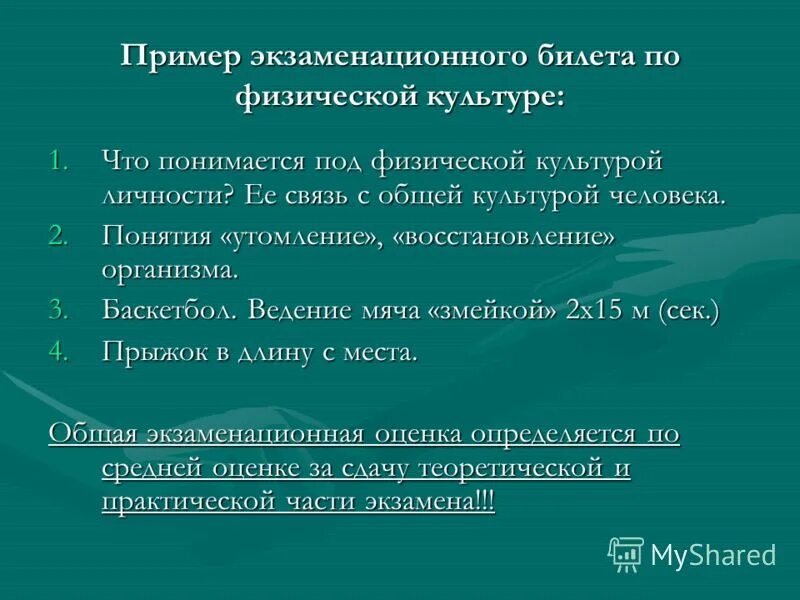 Пример экзаменационного билета по физической культуре:

1. Что понимается под физической культурой личности? Ее связь с общей культурой человека.
2. Понятия «утомление», «восстановление» организма.
3. Баскетбол. Ведение мяча «змейкой» 2х15 м (сек.)
4. Прыжок в длину с места.

Общая экзаменационная оценка определяется по средней оценке за сдачу теоретической и практической части экзамена!!!

MyShared